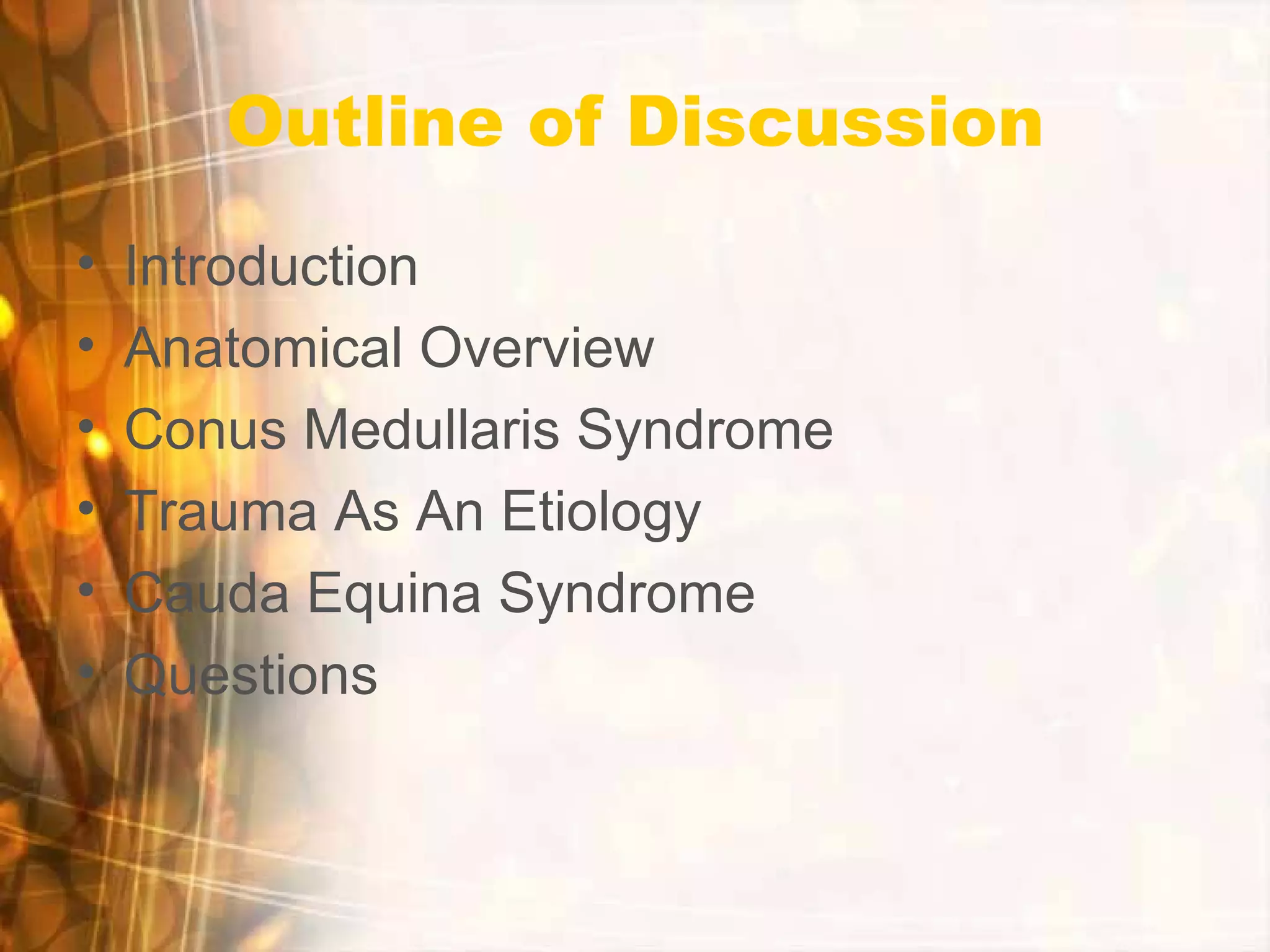 Outline of Discussion

• Introduction
• Anatomical Overview
• Conus Medullaris Syndrome
• Trauma As An Etiology
• Cauda Equina Syndrome
• Questions